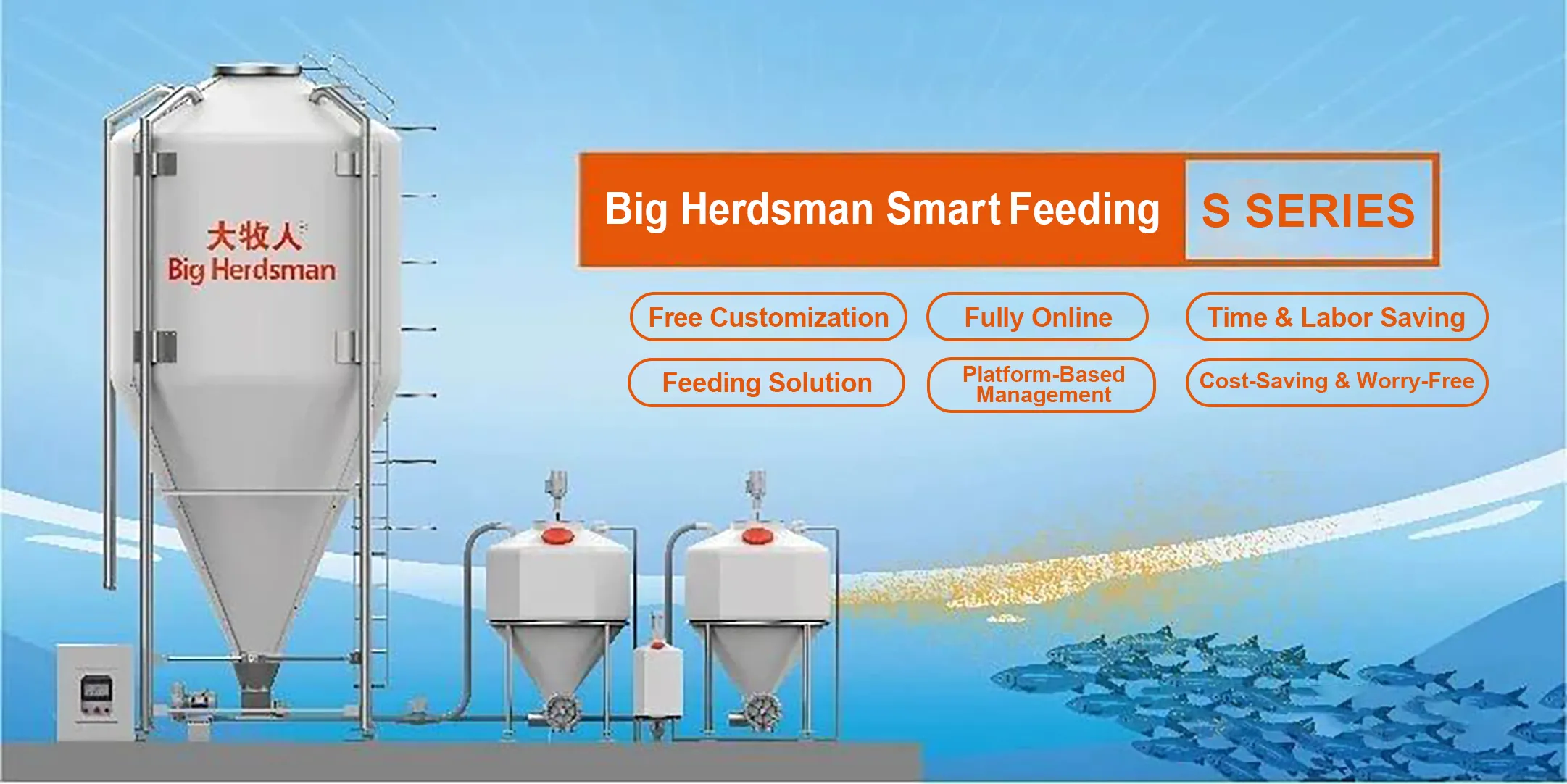 大牧人
Big Herdsman

Big Herdsman Smart Feeding S SERIES

Free Customization
Fully Online
Time & Labor Saving
Feeding Solution
Platform-Based Management
Cost-Saving & Worry-Free